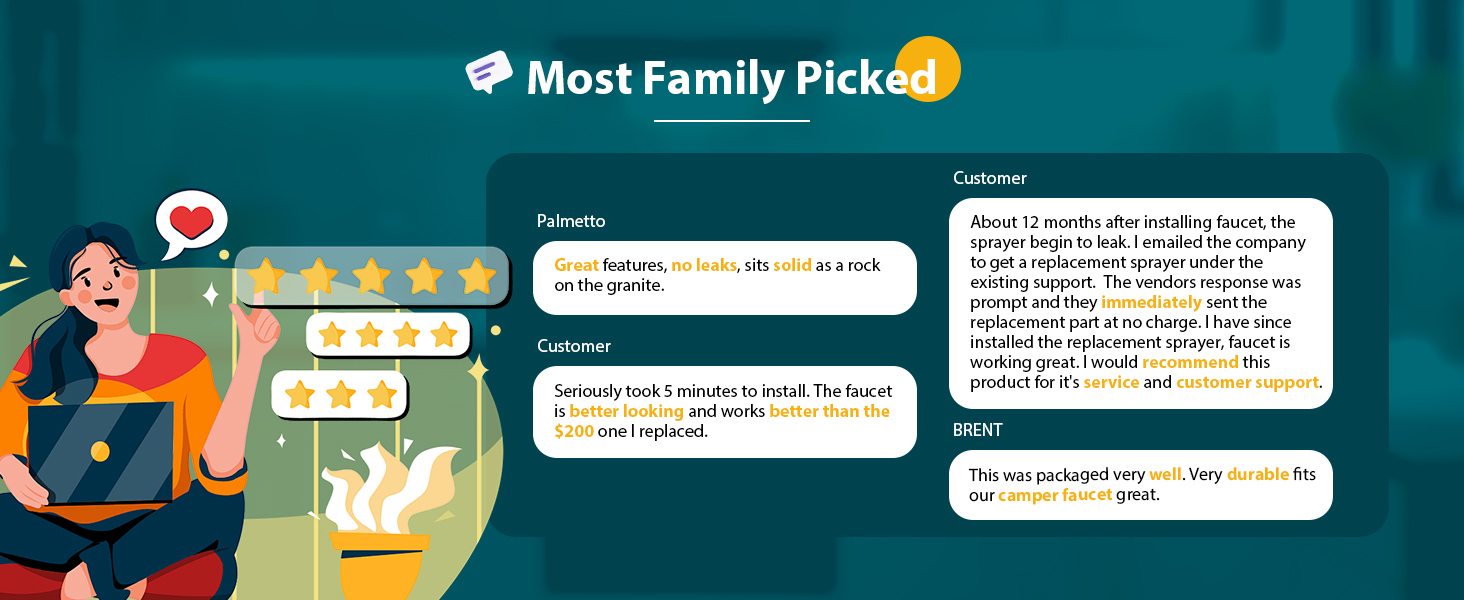 Most Family Picked

Palmetto

Great features, no leaks, sits solid as a rock on the granite.

Customer

Seriously took 5 minutes to install. The faucet is better looking and works better than the $200 one I replaced.

Customer

About 12 months after installing faucet, the sprayer begin to leak. I emailed the company to get a replacement sprayer under the existing support. The vendors response was prompt and they immediately sent the replacement part at no charge. I have since installed the replacement sprayer, faucet is working great. I would recommend this product for it's service and customer support.

BRENT

This was packaged very well. Very durable fits our camper faucet great.